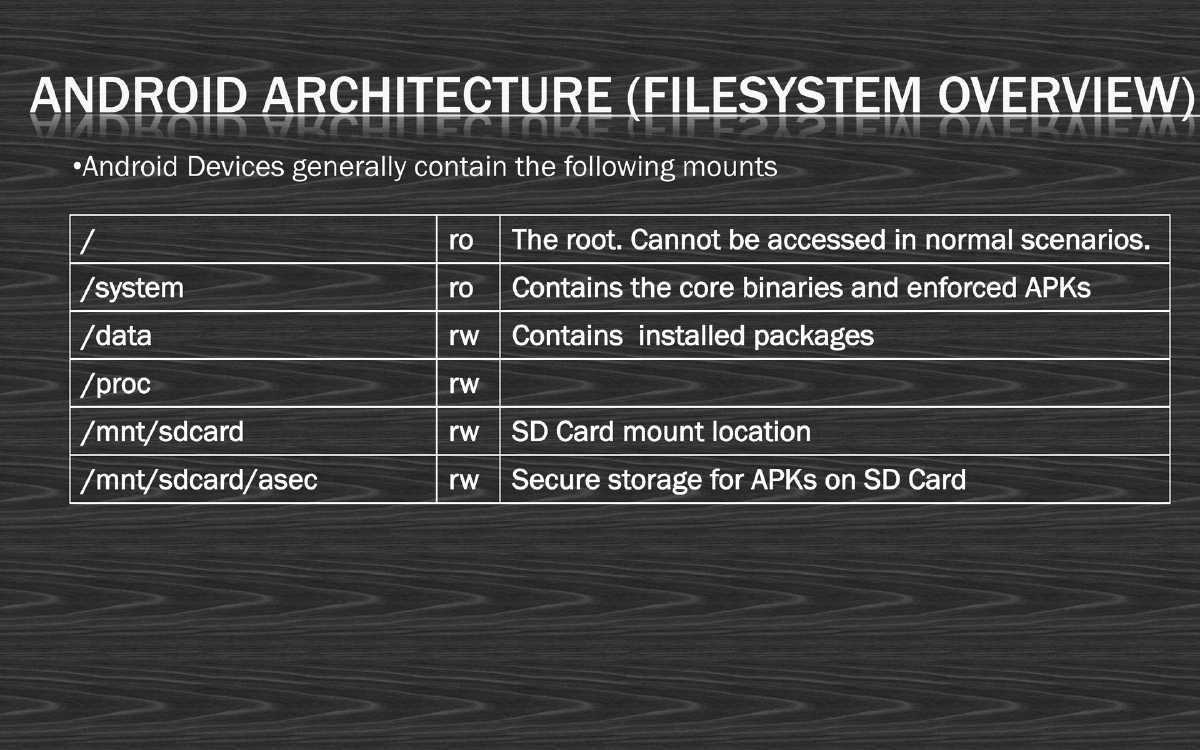 ANDROID ARCHITECTURE (FILESYSTEM OVERVIEW)

•Android Devices generally contain the following mounts

| / | ro | The root. Cannot be accessed in normal scenarios. |
|---|---|---|
| /system | ro | Contains the core binaries and enforced APKs |
| /data | rw | Contains  installed packages |
| /proc | rw | |
| /mnt/sdcard | rw | SD Card mount location |
| /mnt/sdcard/asec | rw | Secure storage for APKs on SD Card |